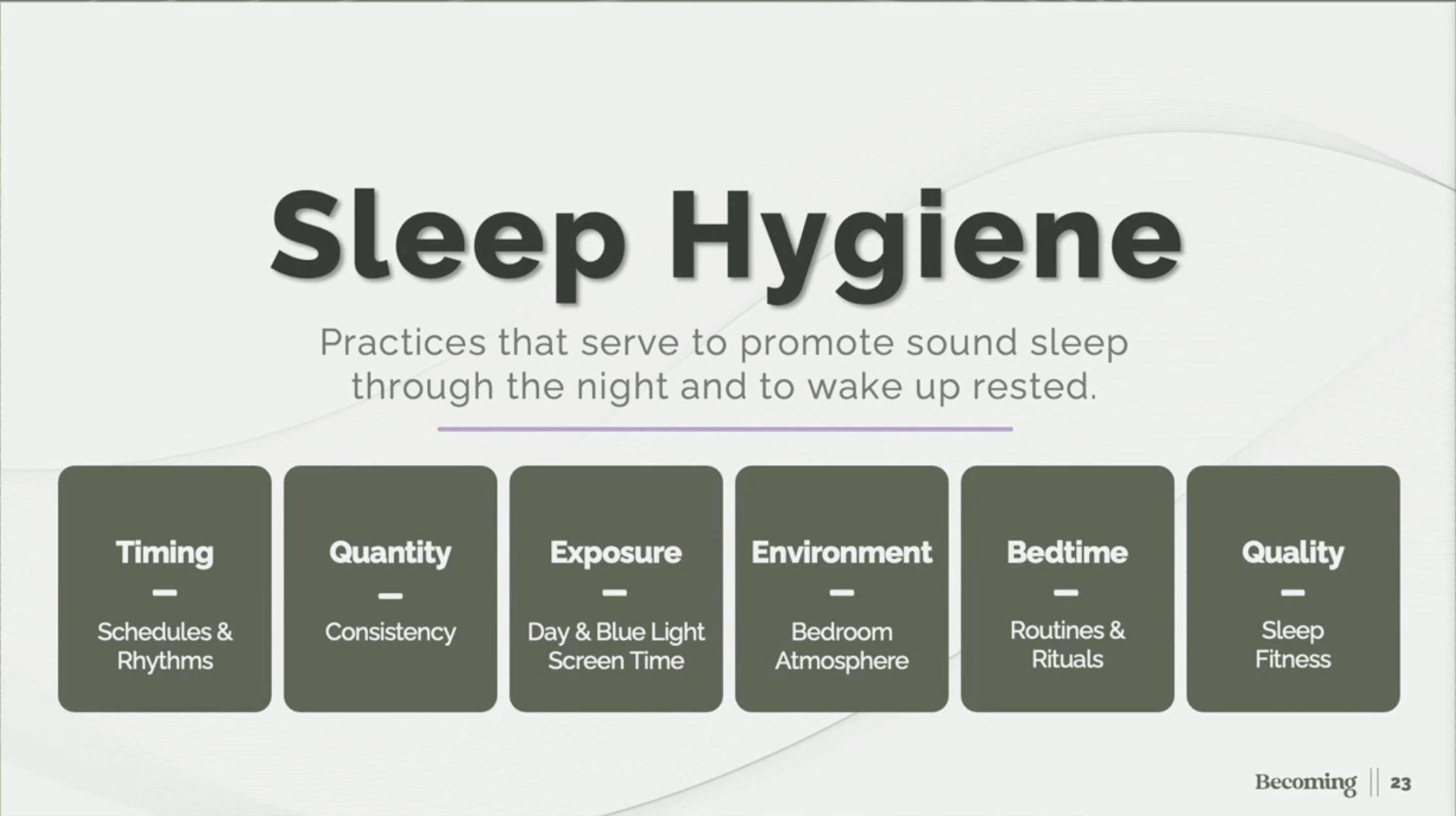 Sleep Hygiene

Practices that serve to promote sound sleep through the night and to wake up rested.

Timing
—
Schedules & Rhythms

Quantity
—
Consistency

Exposure
—
Day & Blue Light Screen Time

Environment
—
Bedroom Atmosphere

Bedtime
—
Routines & Rituals

Quality
—
Sleep Fitness

Becoming || 23